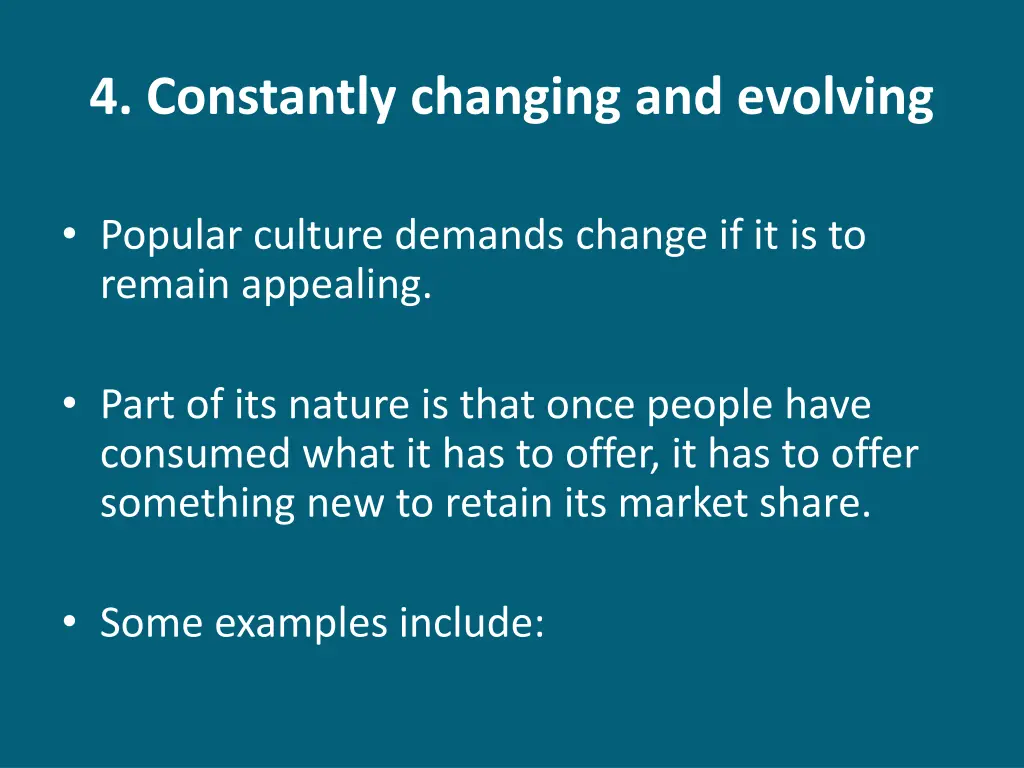 4. Constantly changing and evolving

• Popular culture demands change if it is to remain appealing.

• Part of its nature is that once people have consumed what it has to offer, it has to offer something new to retain its market share.

• Some examples include: